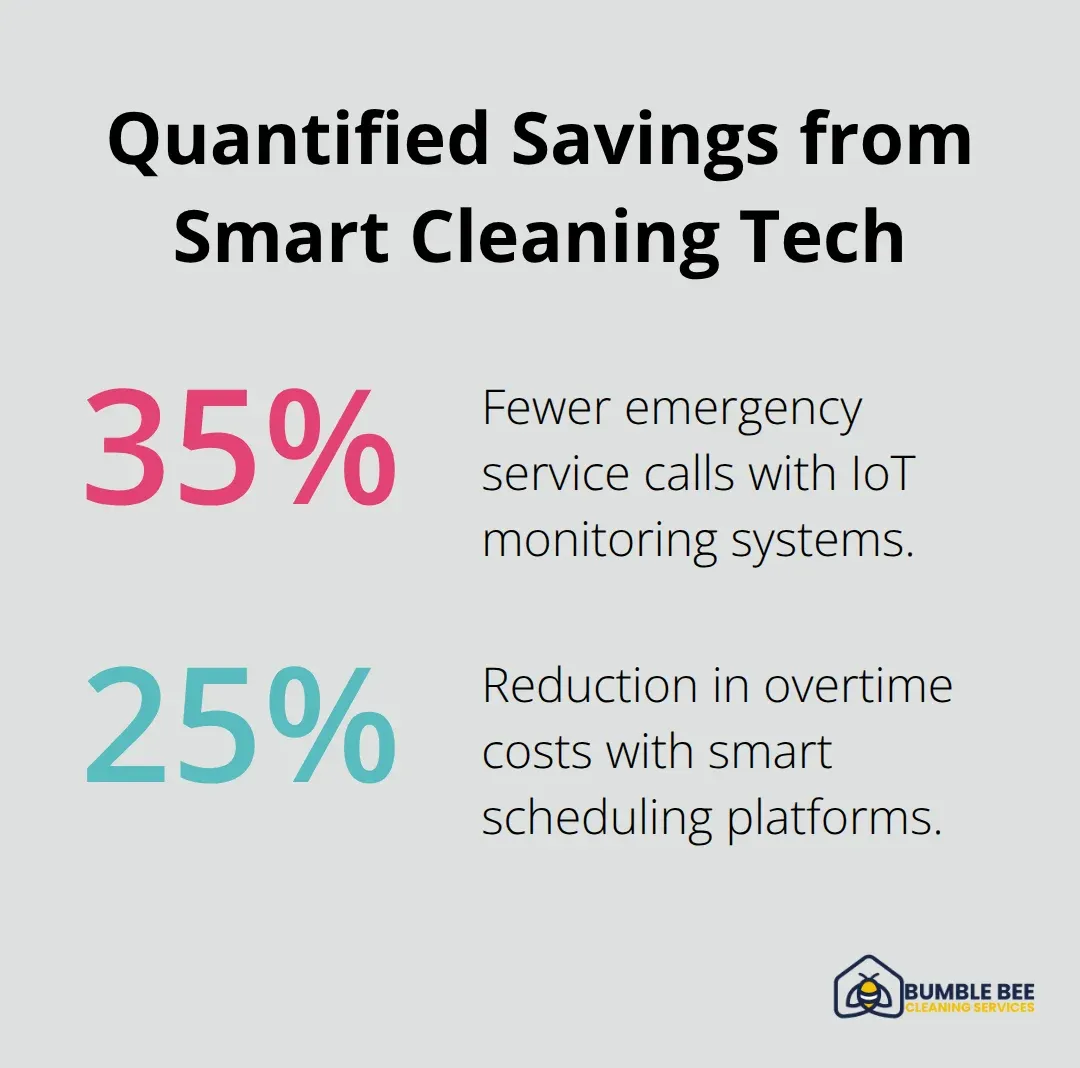 Quantified Savings from Smart Cleaning Tech

35%

Fewer emergency service calls with IoT monitoring systems.

25%

Reduction in overtime costs with smart scheduling platforms.

BUMBLE BEE
CLEANING SERVICES